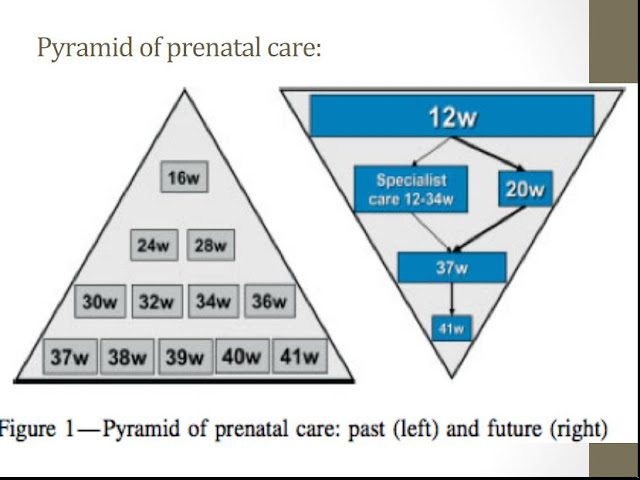 Pyramid of prenatal care:

16w

24w 28w

30w 32w 34w 36w

37w 38w 39w 40w 41w

12w

Specialist care 12-34w

20w

37w

41w

Figure 1—Pyramid of prenatal care: past (left) and future (right)